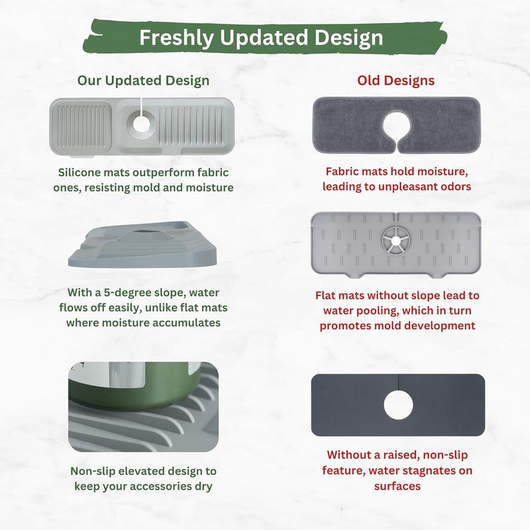 Freshly Updated Design

Our Updated Design

Silicone mats outperform fabric ones, resisting mold and moisture

With a 5-degree slope, water flows off easily, unlike flat mats where moisture accumulates

Non-slip elevated design to keep your accessories dry

Old Designs

Fabric mats hold moisture, leading to unpleasant odors

Flat mats without slope lead to water pooling, which in turn promotes mold development

Without a raised, non-slip feature, water stagnates on surfaces